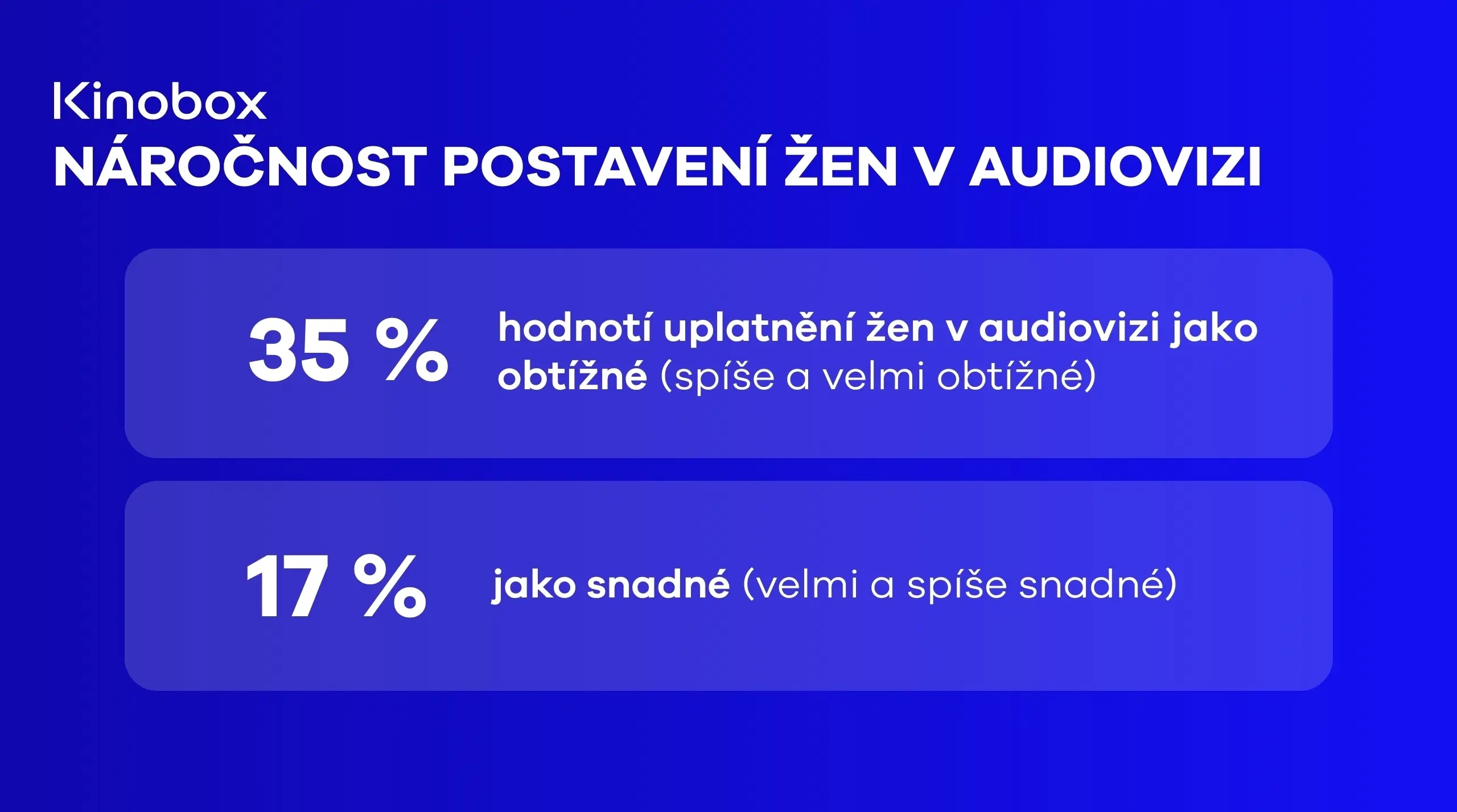 Kinobox
NÁROČNOST POSTAVENÍ ŽEN V AUDIOVIZI

35 %

hodnotí uplatnění žen v audiovizi jako obtížné (spíše a velmi obtížné)

17 %

jako snadné (velmi a spíše snadné)